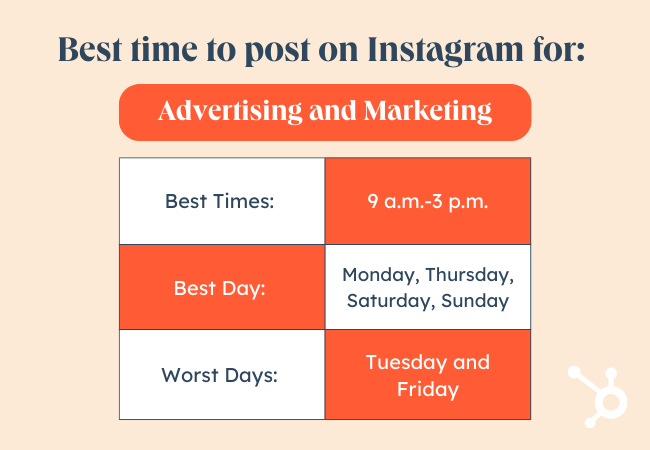 Best time to post on Instagram for:

Advertising and Marketing

| Best Times: | 9 a.m.-3 p.m. |
|---|---|
| Best Day: | Monday, Thursday, Saturday, Sunday |
| Worst Days: | Tuesday and Friday |